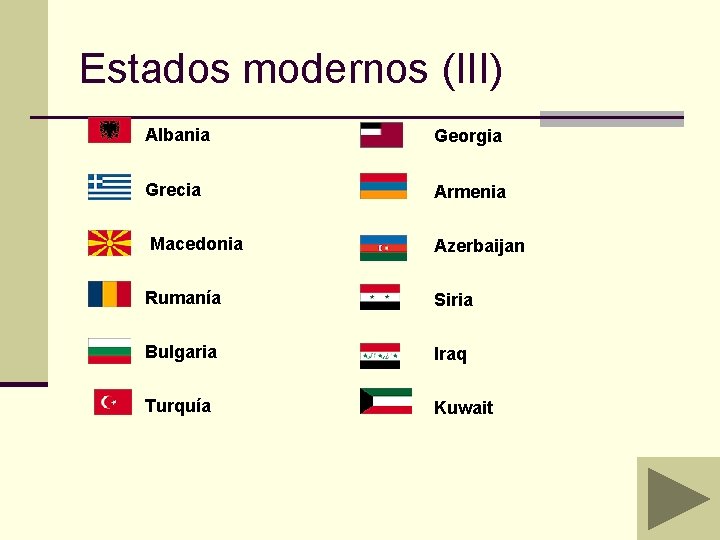 Estados modernos (III)

Albania

Grecia

Macedonia

Rumanía

Bulgaria

Turquía

Georgia

Armenia

Azerbaijan

Siria

Iraq

Kuwait